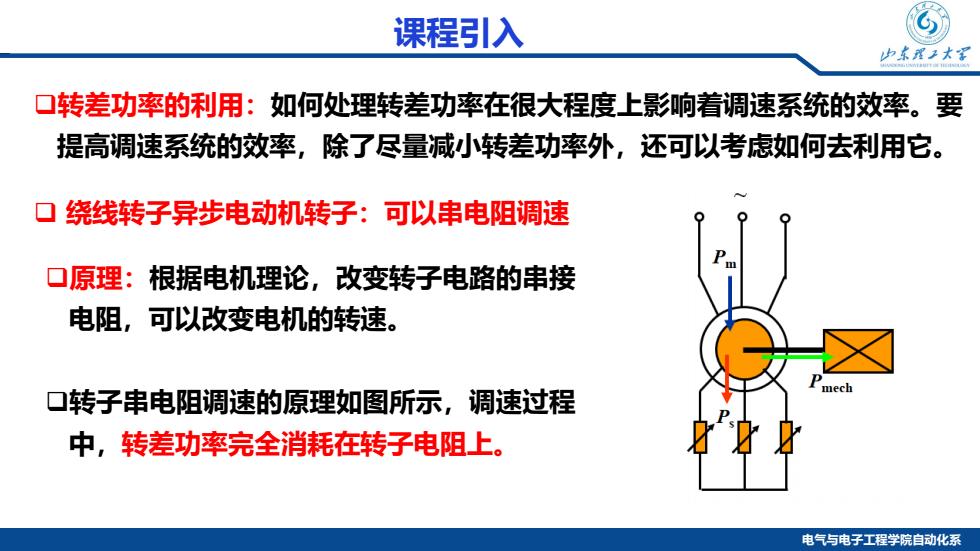 课程引入

山东理工大学
SHANDONG UNIVERSITY OF TECHNOLOGY

❑转差功率的利用：如何处理转差功率在很大程度上影响着调速系统的效率。要提高调速系统的效率，除了尽量减小转差功率外，还可以考虑如何去利用它。

❑ 绕线转子异步电动机转子：可以串电阻调速

❑原理：根据电机理论，改变转子电路的串接电阻，可以改变电机的转速。

❑转子串电阻调速的原理如图所示，调速过程中，转差功率完全消耗在转子电阻上。

~
$P_m$
$P_{mech}$
$P_s$

电气与电子工程学院自动化系